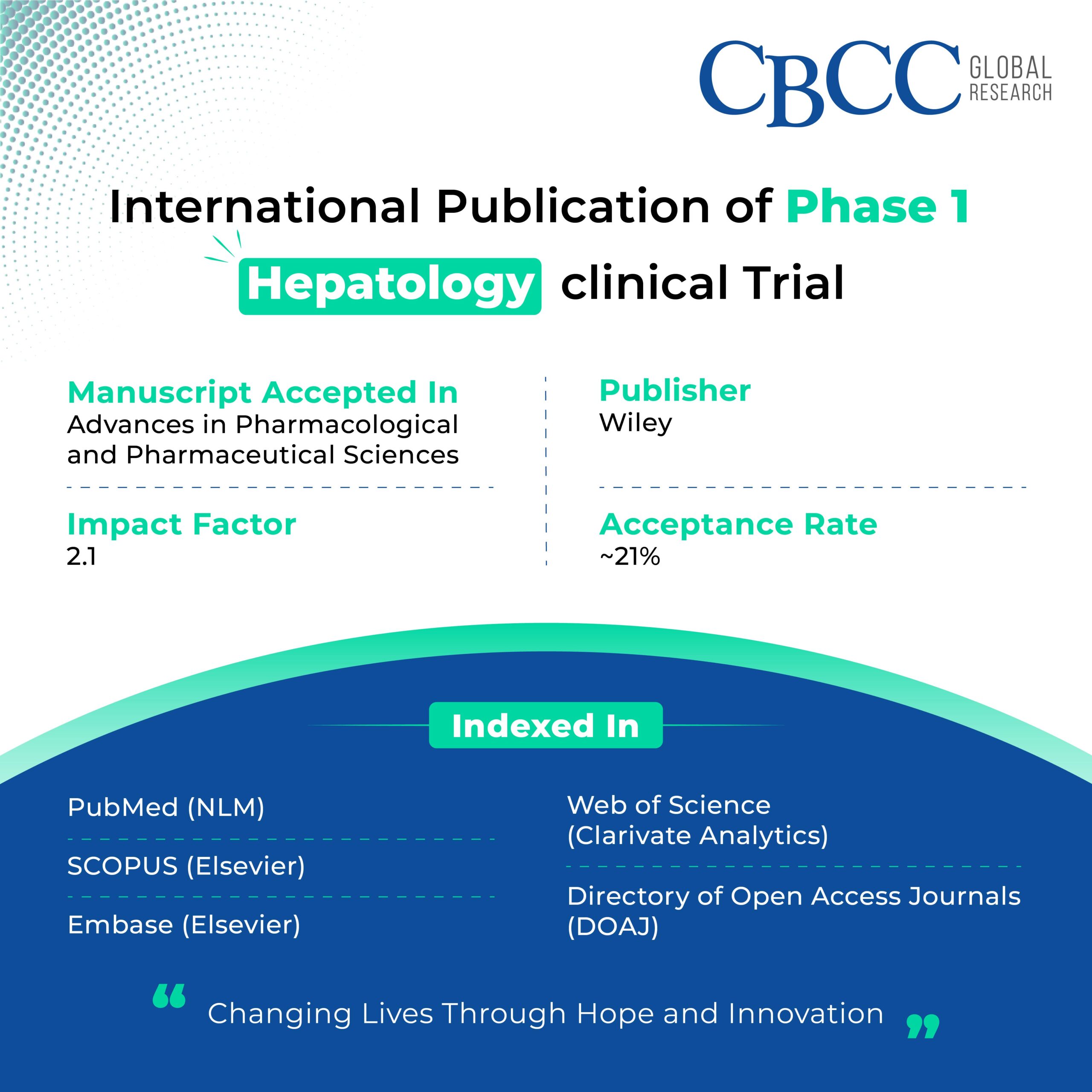 CBCC GLOBAL RESEARCH

International Publication of Phase 1 Hepatology clinical Trial

Manuscript Accepted In
Advances in Pharmacological and Pharmaceutical Sciences

Impact Factor
2.1

Publisher
Wiley

Acceptance Rate
~21%

Indexed In

PubMed (NLM)

SCOPUS (Elsevier)

Embase (Elsevier)

Web of Science (Clarivate Analytics)

Directory of Open Access Journals (DOAJ)

“ Changing Lives Through Hope and Innovation ”